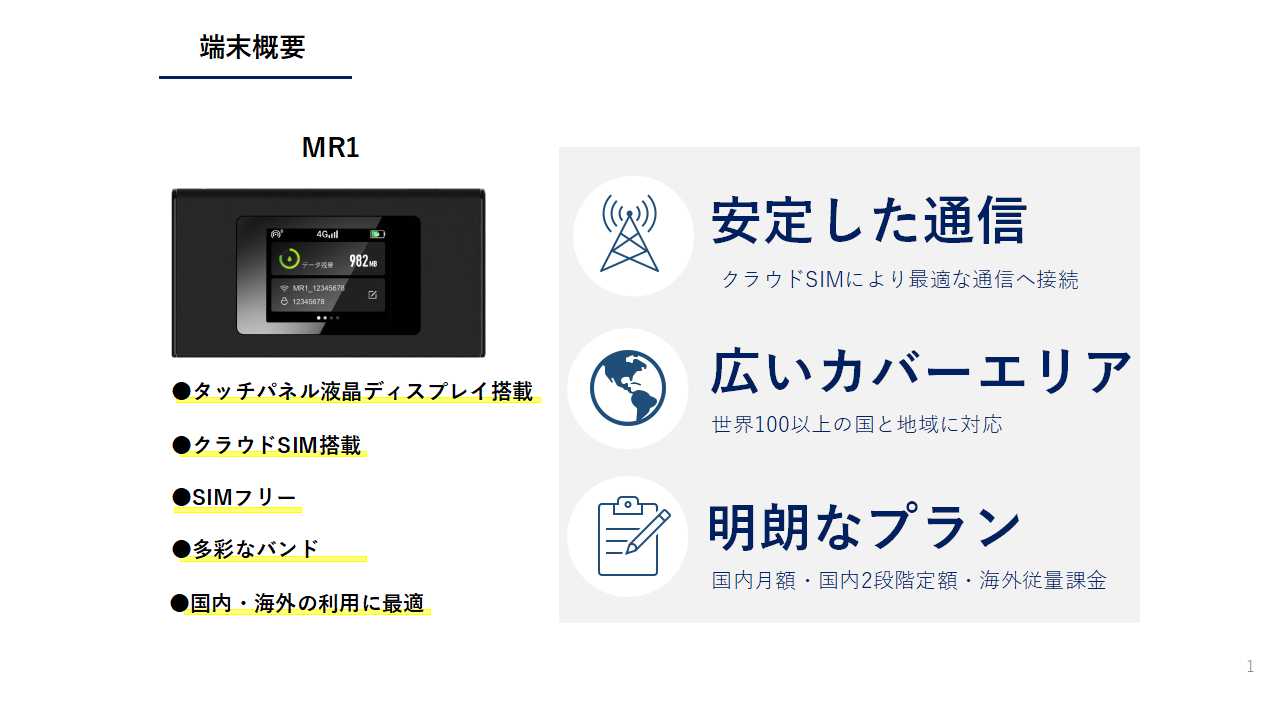 端末概要

MR1

4G

データ残量 982MB

MR1_12345678
12345678

●タッチパネル液晶ディスプレイ搭載

●クラウドSIM搭載

●SIMフリー

●多彩なバンド

●国内・海外の利用に最適

安定した通信
クラウドSIMにより最適な通信へ接続

広いカバーエリア
世界100以上の国と地域に対応

明朗なプラン
国内月額・国内2段階定額・海外従量課金

1